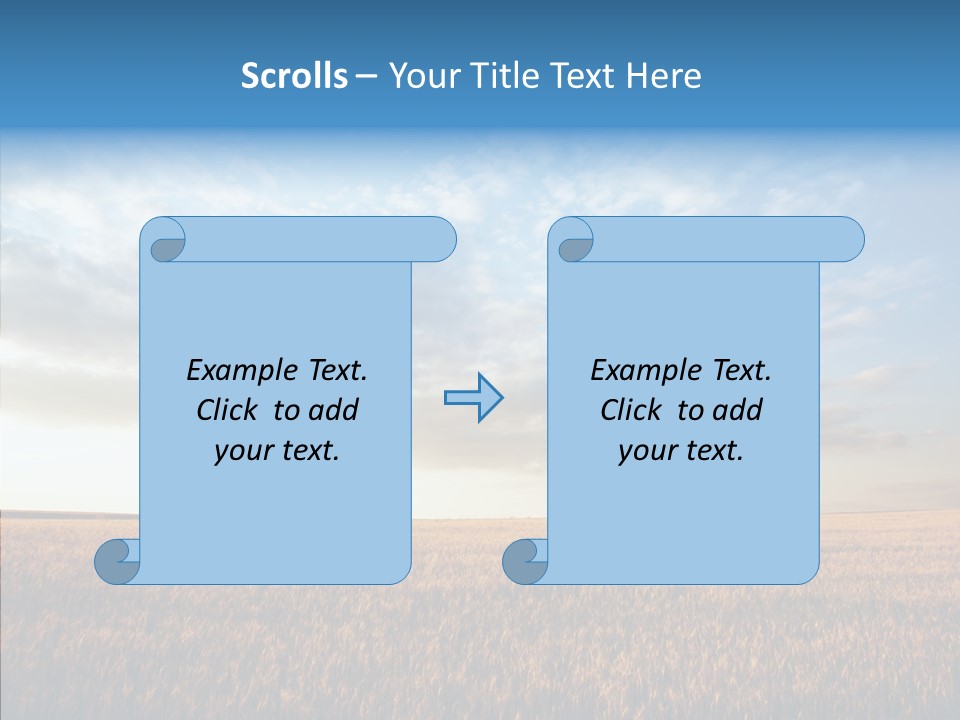 Scrolls – Your Title Text Here

Example Text. Click to add your text.

Example Text. Click to add your text.